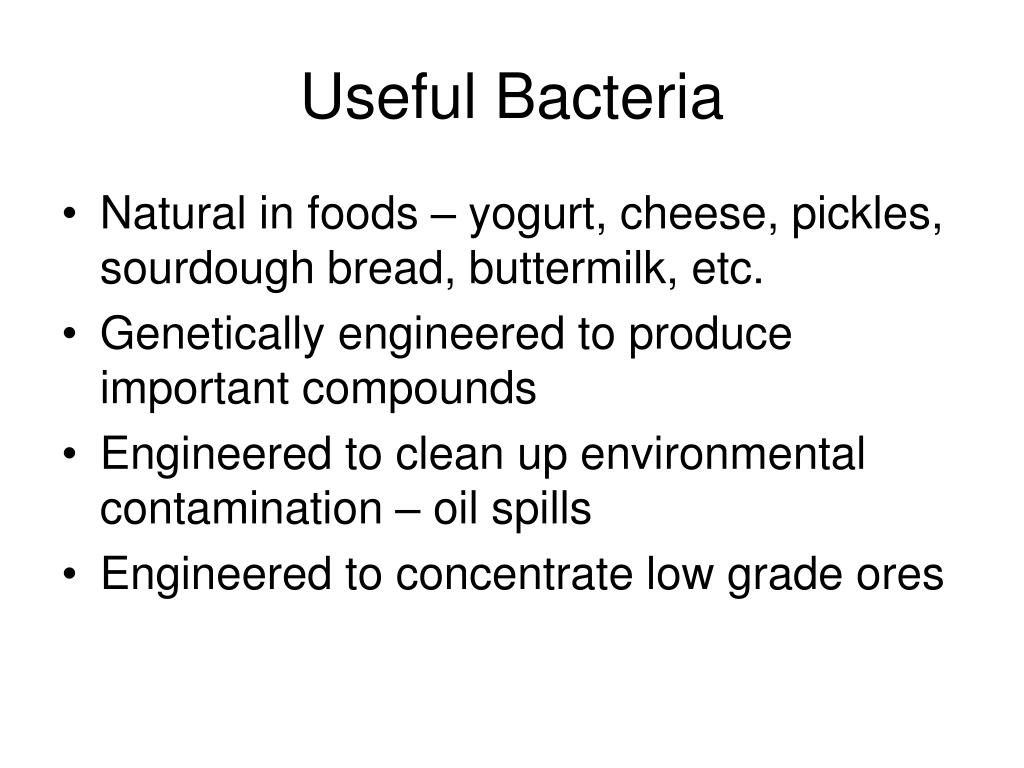 Useful Bacteria

• Natural in foods – yogurt, cheese, pickles, sourdough bread, buttermilk, etc.
• Genetically engineered to produce important compounds
• Engineered to clean up environmental contamination – oil spills
• Engineered to concentrate low grade ores